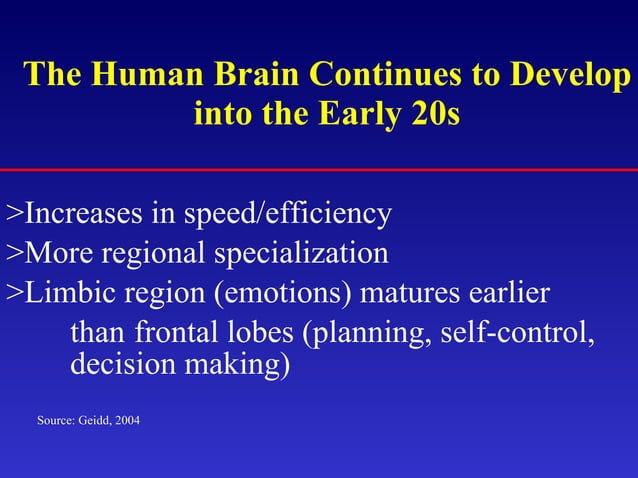 The Human Brain Continues to Develop into the Early 20s

>Increases in speed/efficiency
>More regional specialization
>Limbic region (emotions) matures earlier than frontal lobes (planning, self-control, decision making)

Source: Geidd, 2004